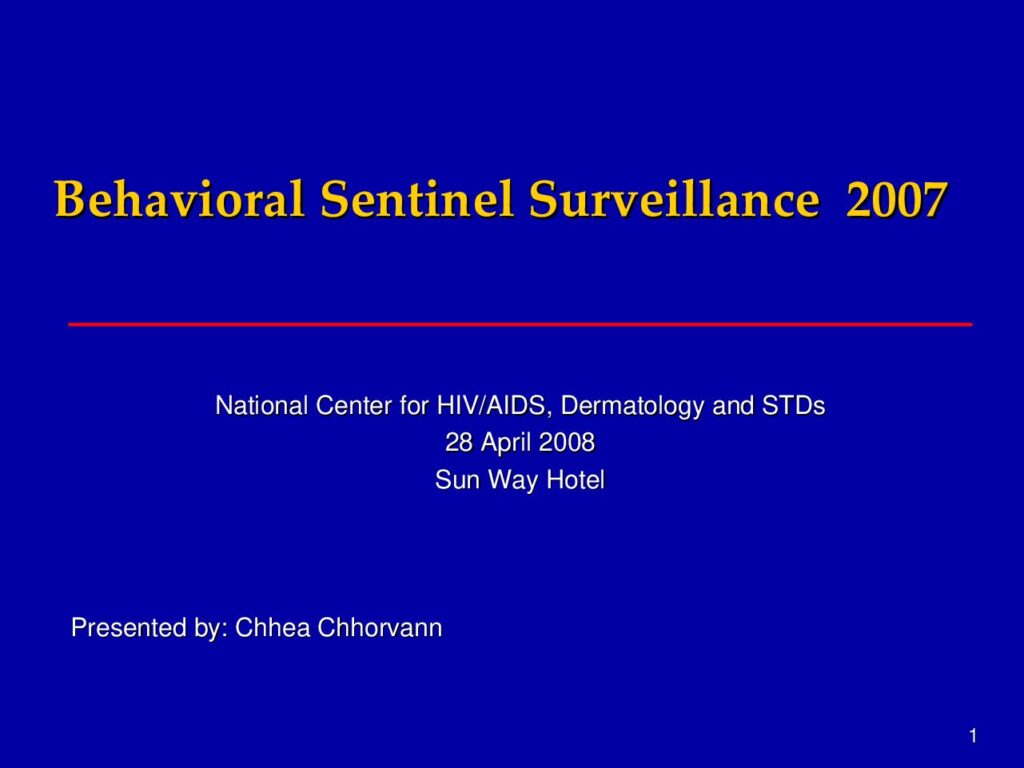 Behavioral Sentinel Surveillance 2007

National Center for HIV/AIDS, Dermatology and STDs
28 April 2008
Sun Way Hotel

Presented by: Chhea Chhorvann

1